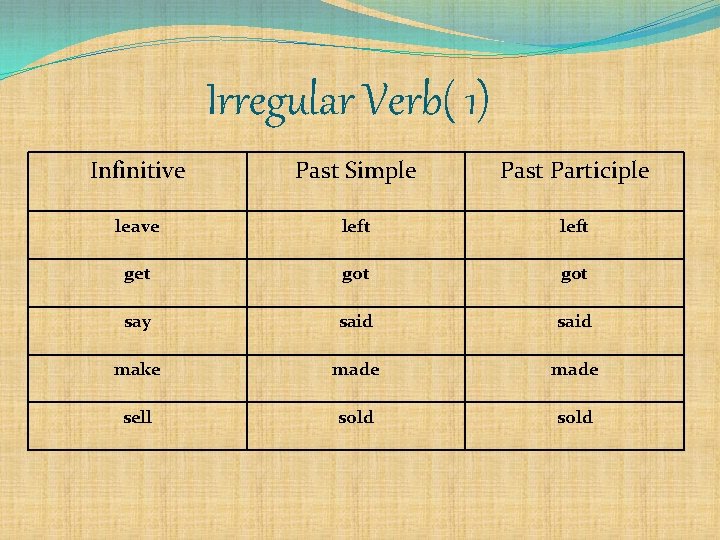 Irregular Verb( 1)

| Infinitive | Past Simple | Past Participle |
|---|---|---|
| leave | left | left |
| get | got | got |
| say | said | said |
| make | made | made |
| sell | sold | sold |